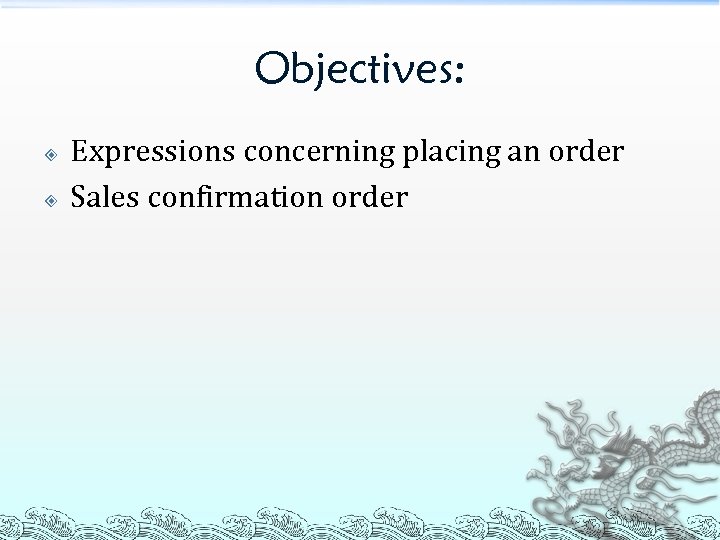 Objectives:

Expressions concerning placing an order
Sales confirmation order